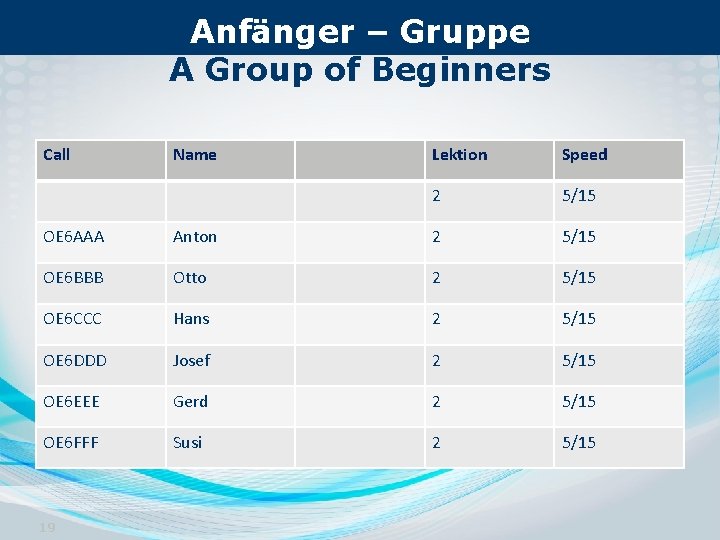 Anfänger – Gruppe
A Group of Beginners

| Call | Name | | Lektion | Speed |
|---|---|---|---|---|
| | | | 2 | 5/15 |
| OE6AAA | Anton | | 2 | 5/15 |
| OE6BBB | Otto | | 2 | 5/15 |
| OE6CCC | Hans | | 2 | 5/15 |
| OE6DDD | Josef | | 2 | 5/15 |
| OE6EEE | Gerd | | 2 | 5/15 |
| OE6FFF | Susi | | 2 | 5/15 |

19